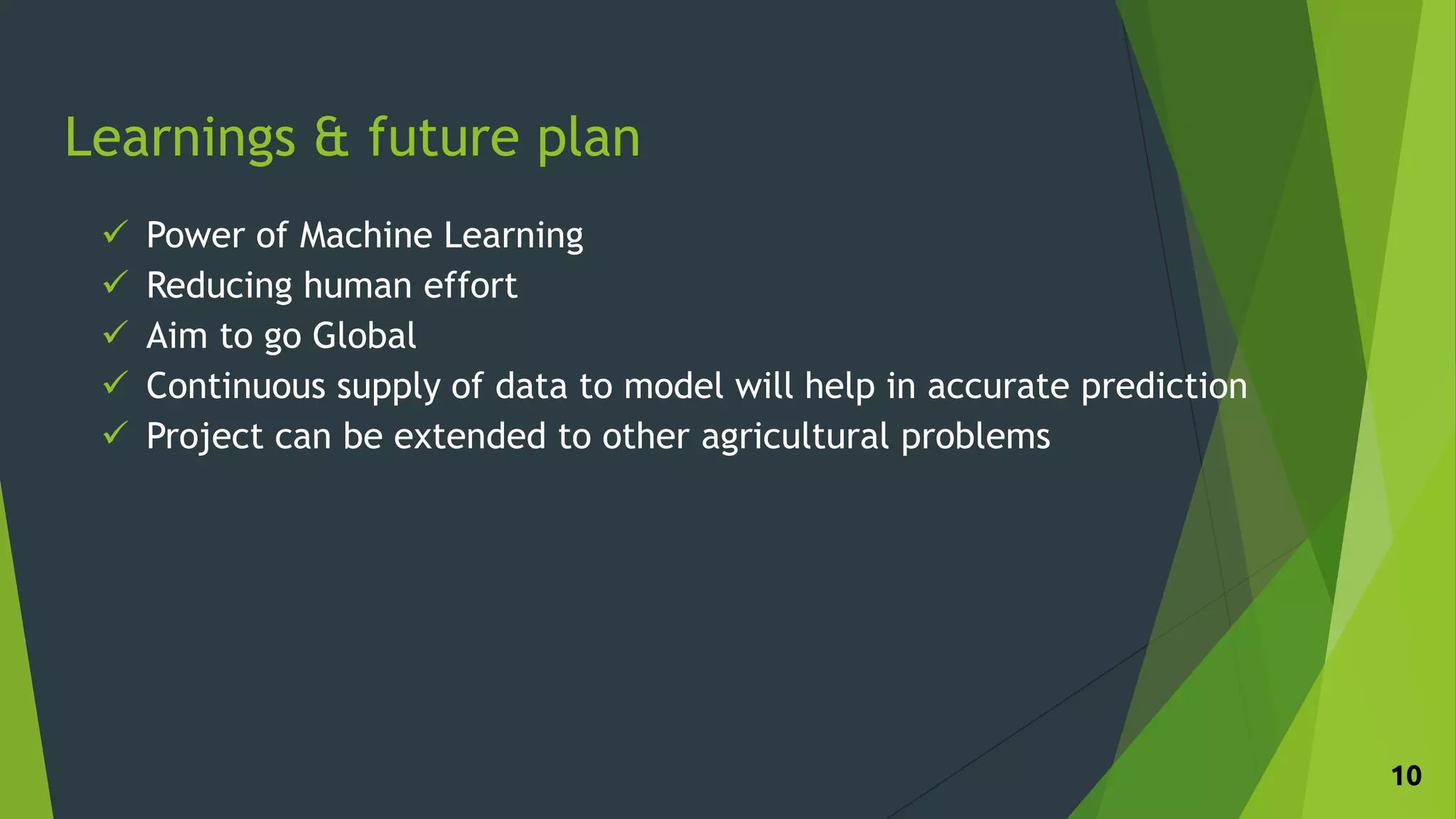 Learnings & future plan

✓ Power of Machine Learning
✓ Reducing human effort
✓ Aim to go Global
✓ Continuous supply of data to model will help in accurate prediction
✓ Project can be extended to other agricultural problems

10